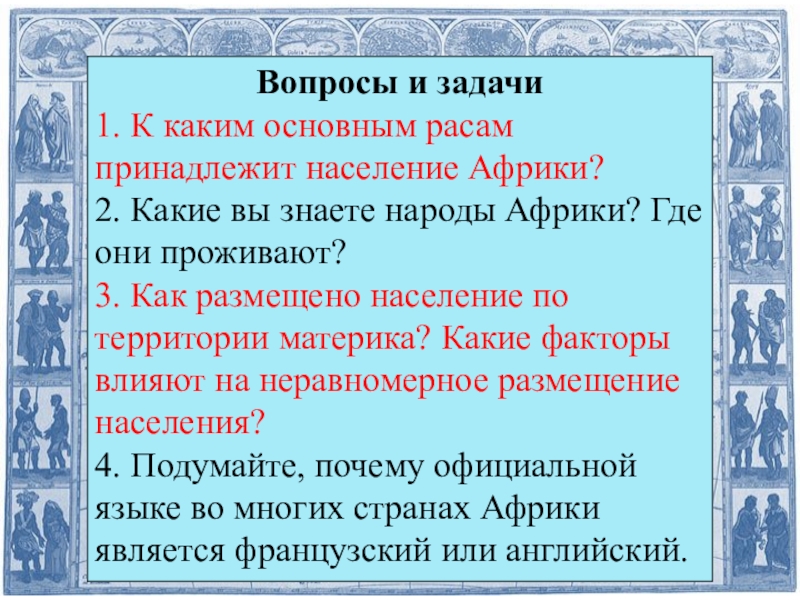 Вопросы и задачи

1. К каким основным расам принадлежит население Африки?

2. Какие вы знаете народы Африки? Где они проживают?

3. Как размещено население по территории материка? Какие факторы влияют на неравномерное размещение населения?

4. Подумайте, почему официальной языке во многих странах Африки является французский или английский.